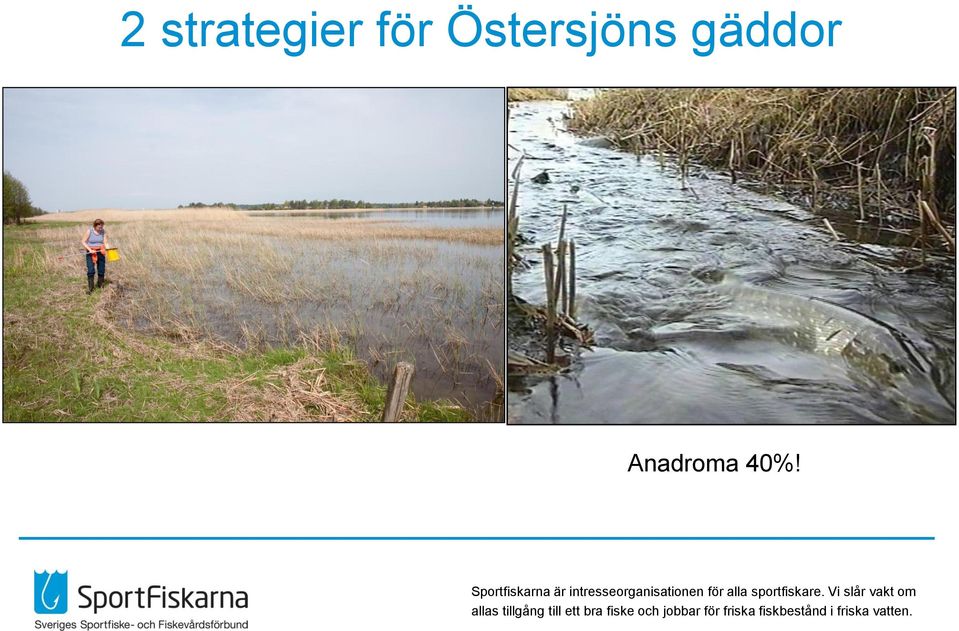 2 strategier för Östersjöns gäddor

Anadroma 40%!

SportFiskarna
Sveriges Sportfiske- och Fiskevårdsförbund

Sportfiskarna är intresseorganisationen för alla sportfiskare. Vi slår vakt om allas tillgång till ett bra fiske och jobbar för friska fiskbestånd i friska vatten.